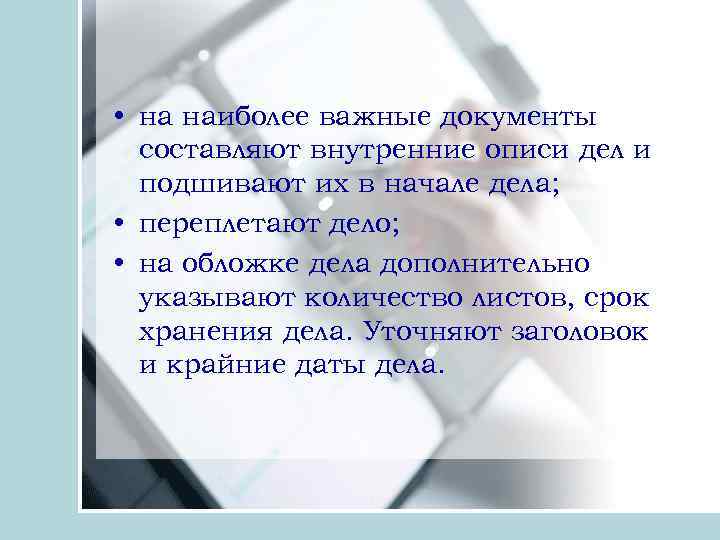 • на наиболее важные документы составляют внутренние описи дел и подшивают их в начале дела;
• переплетают дело;
• на обложке дела дополнительно указывают количество листов, срок хранения дела. Уточняют заголовок и крайние даты дела.